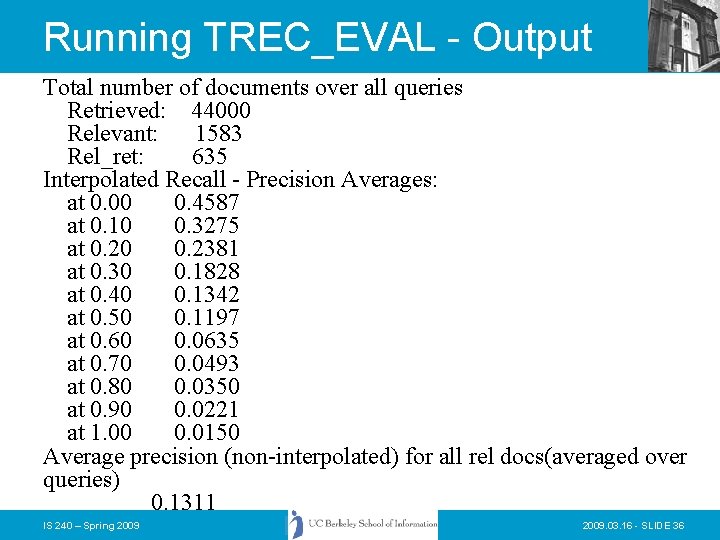 Running TREC_EVAL - Output

Total number of documents over all queries
Retrieved: 44000
Relevant: 1583
Rel_ret: 635
Interpolated Recall - Precision Averages:
at 0.00 0.4587
at 0.10 0.3275
at 0.20 0.2381
at 0.30 0.1828
at 0.40 0.1342
at 0.50 0.1197
at 0.60 0.0635
at 0.70 0.0493
at 0.80 0.0350
at 0.90 0.0221
at 1.00 0.0150
Average precision (non-interpolated) for all rel docs(averaged over queries)
0.1311

IS 240 – Spring 2009

UC Berkeley School of Information

2009.03.16 - SLIDE 36